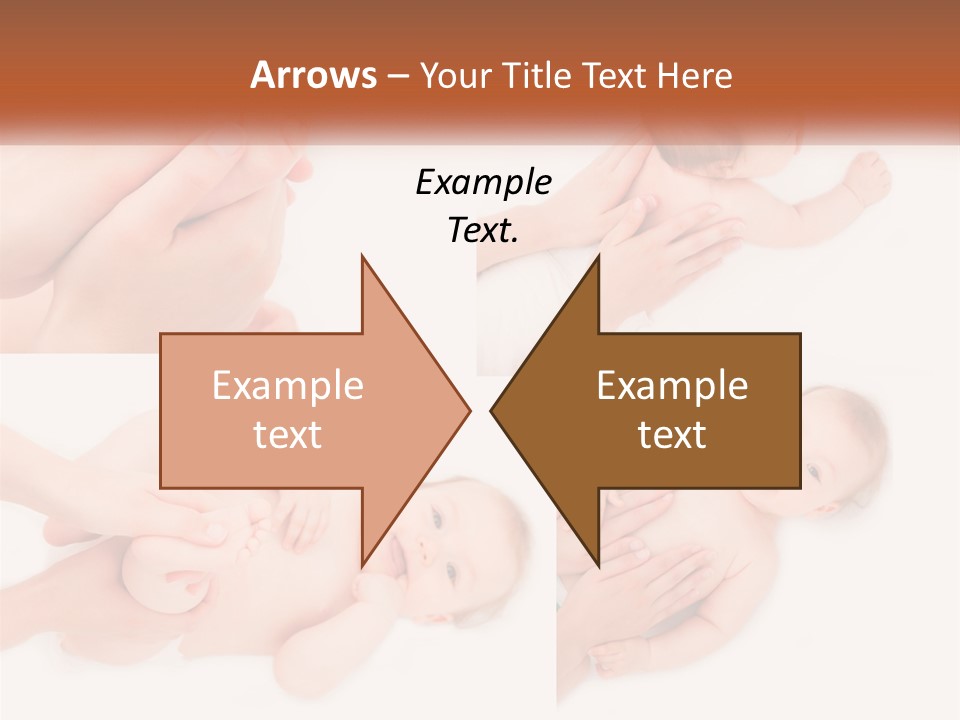 Arrows – Your Title Text Here

Example Text.

Example text

Example text